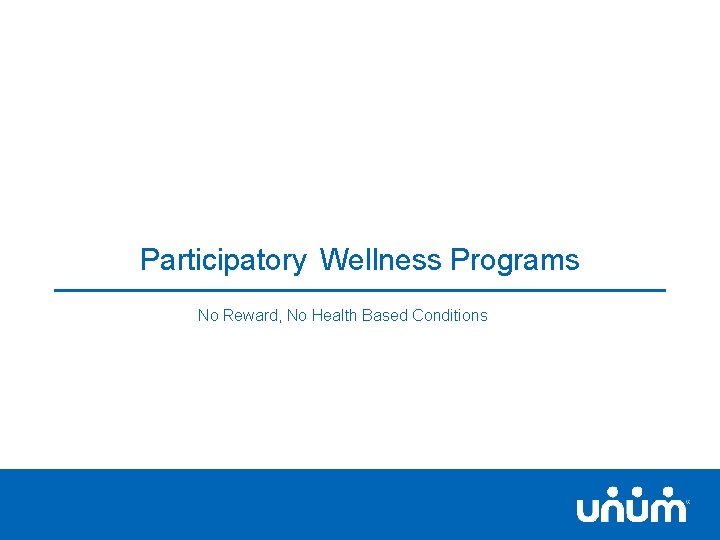 Participatory Wellness Programs

No Reward, No Health Based Conditions

unum